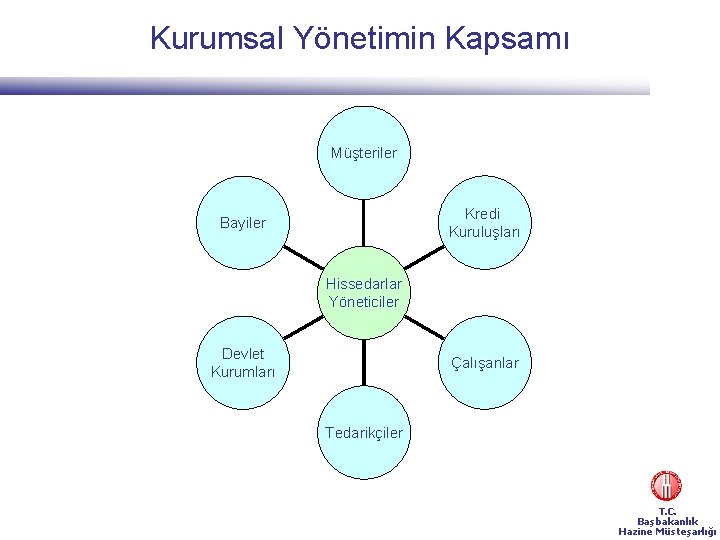 Kurumsal Yönetimin Kapsamı

Müşteriler

Bayiler

Kredi Kuruluşları

Hissedarlar Yöneticiler

Devlet Kurumları

Çalışanlar

Tedarikçiler

T.C.
Başbakanlık
Hazine Müsteşarlığı